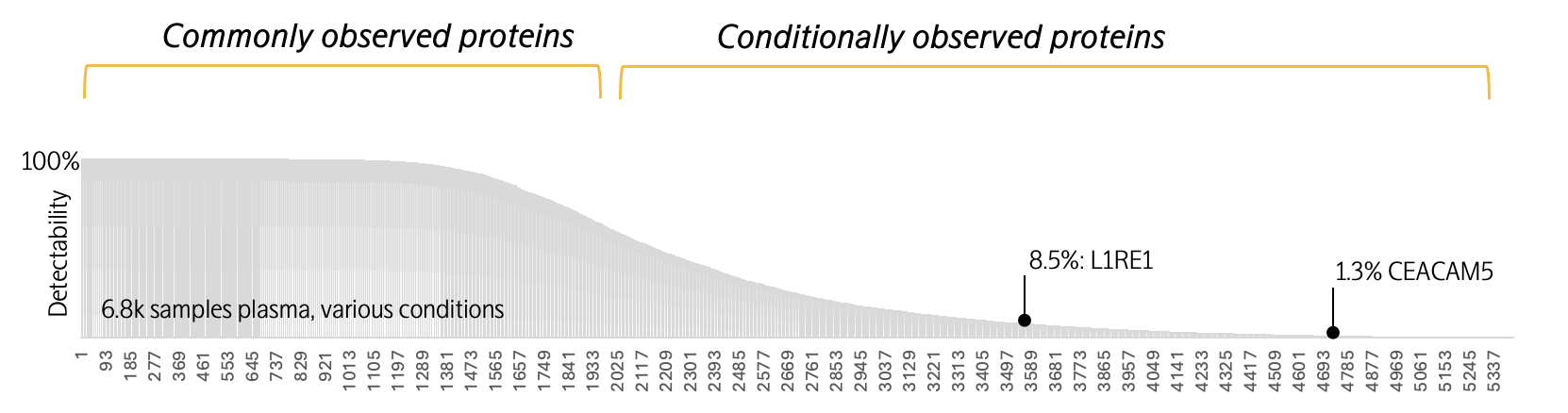 Commonly observed proteins

Conditionally observed proteins

100%

Detectability

6.8k samples plasma, various conditions

8.5%: L1RE1

1.3% CEACAM5

1 93 185 277 369 461 553 645 737 829 921 1013 1105 1197 1289 1381 1473 1565 1657 1749 1841 1933 2025 2117 2209 2301 2393 2485 2577 2669 2761 2853 2945 3037 3129 3221 3313 3405 3497 3589 3681 3773 3865 3957 4049 4141 4233 4325 4417 4509 4601 4693 4785 4877 4969 5061 5153 5245 5337